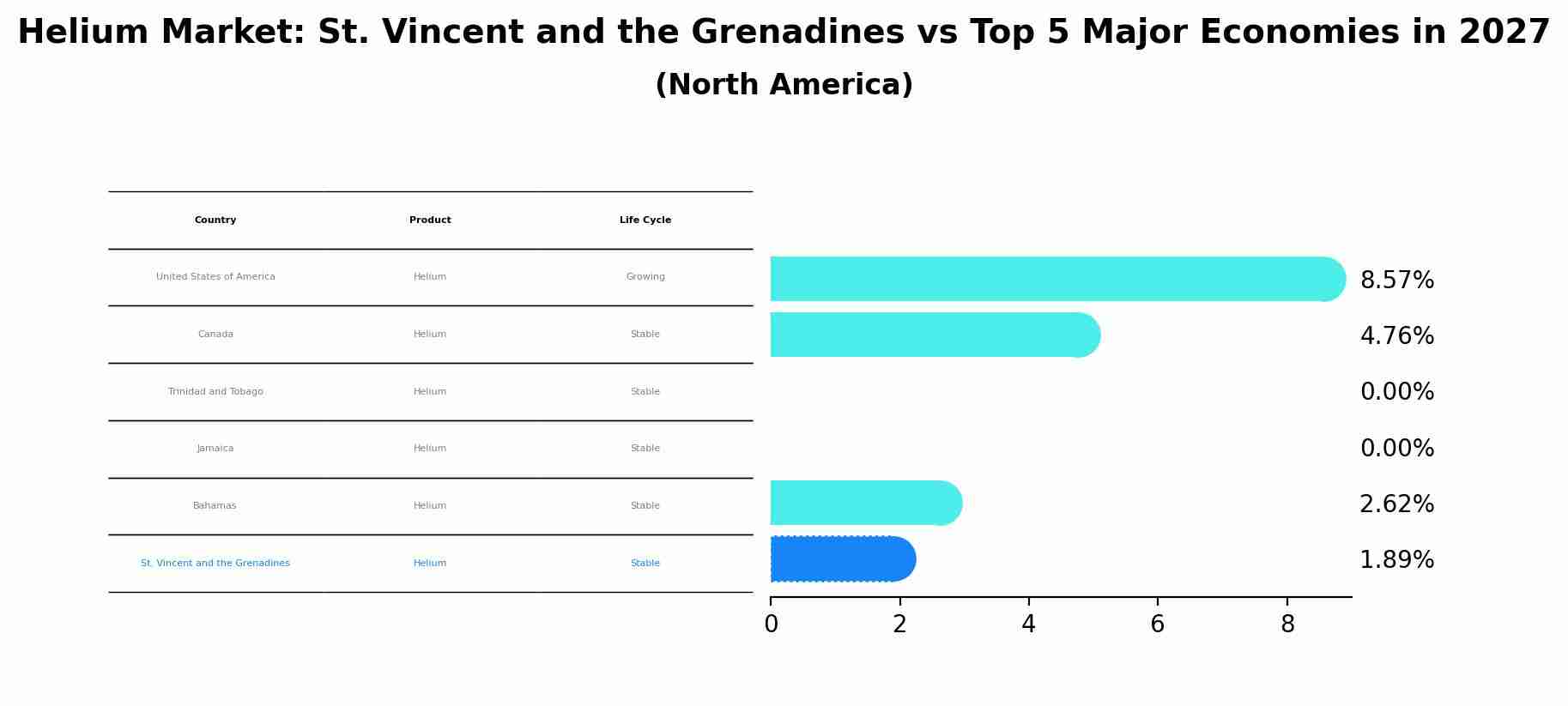 Helium Market: St. Vincent and the Grenadines vs Top 5 Major Economies in 2027
(North America)

| Country | Product | Life Cycle |
|---|---|---|
| United States of America | Helium | Growing |
| Canada | Helium | Stable |
| Trinidad and Tobago | Helium | Stable |
| Jamaica | Helium | Stable |
| Bahamas | Helium | Stable |
| St. Vincent and the Grenadines | Helium | Stable |

8.57%
4.76%
0.00%
0.00%
2.62%
1.89%

0
2
4
6
8